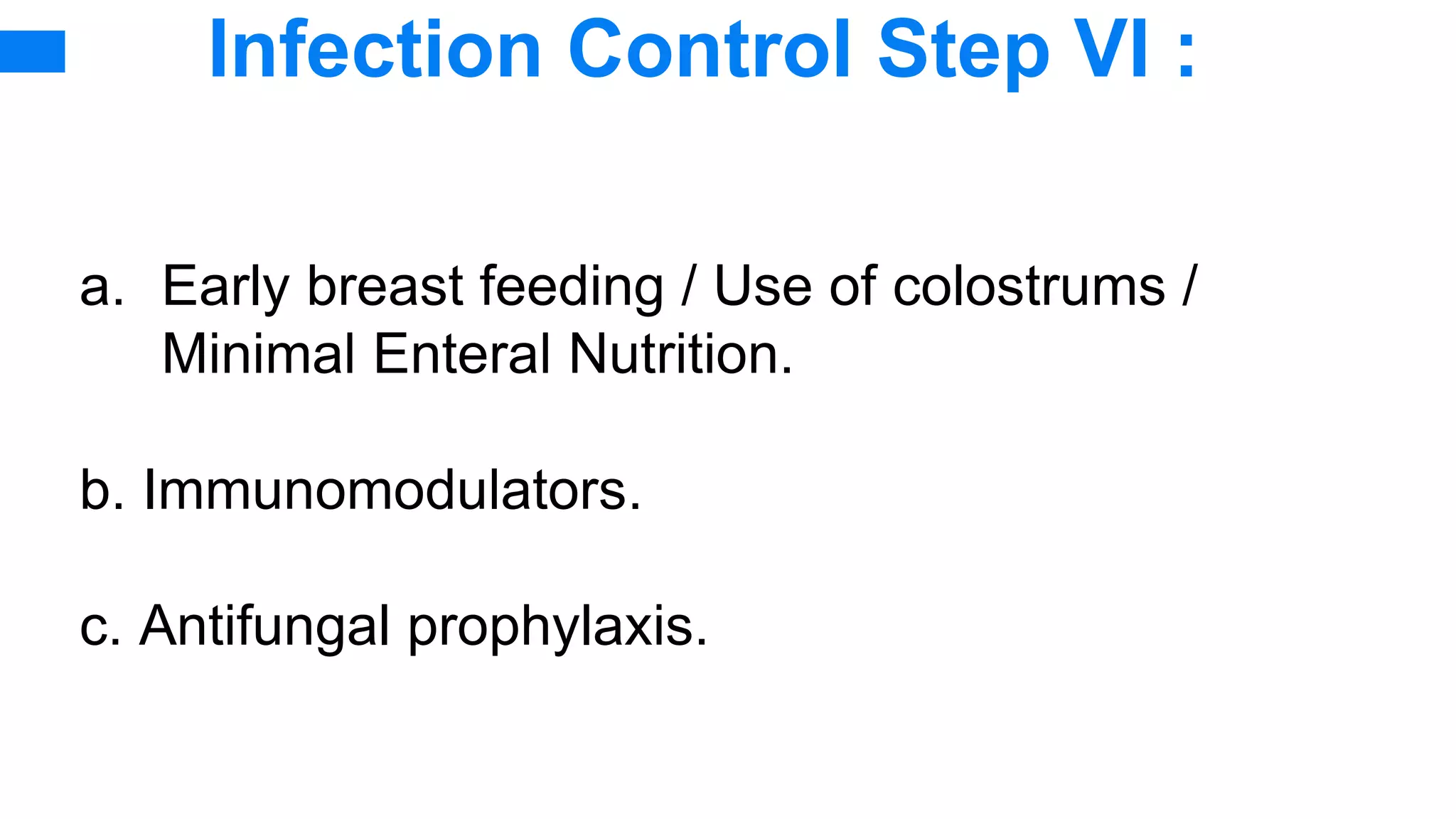 Infection Control Step VI :

a. Early breast feeding / Use of colostrums / Minimal Enteral Nutrition.

b. Immunomodulators.

c. Antifungal prophylaxis.